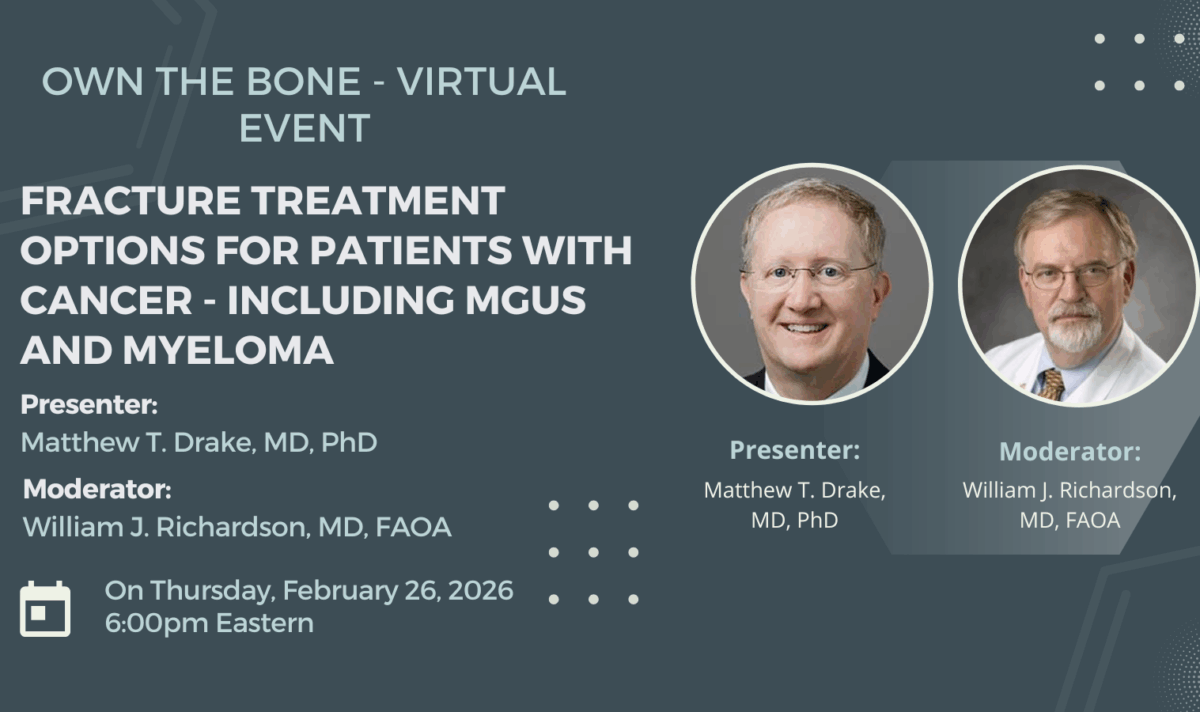 OWN THE BONE - VIRTUAL EVENT

FRACTURE TREATMENT OPTIONS FOR PATIENTS WITH CANCER - INCLUDING MGUS AND MYELOMA

Presenter:
Matthew T. Drake, MD, PhD

Moderator:
William J. Richardson, MD, FAOA

On Thursday, February 26, 2026
6:00pm Eastern

Presenter:
Matthew T. Drake, MD, PhD

Moderator:
William J. Richardson, MD, FAOA